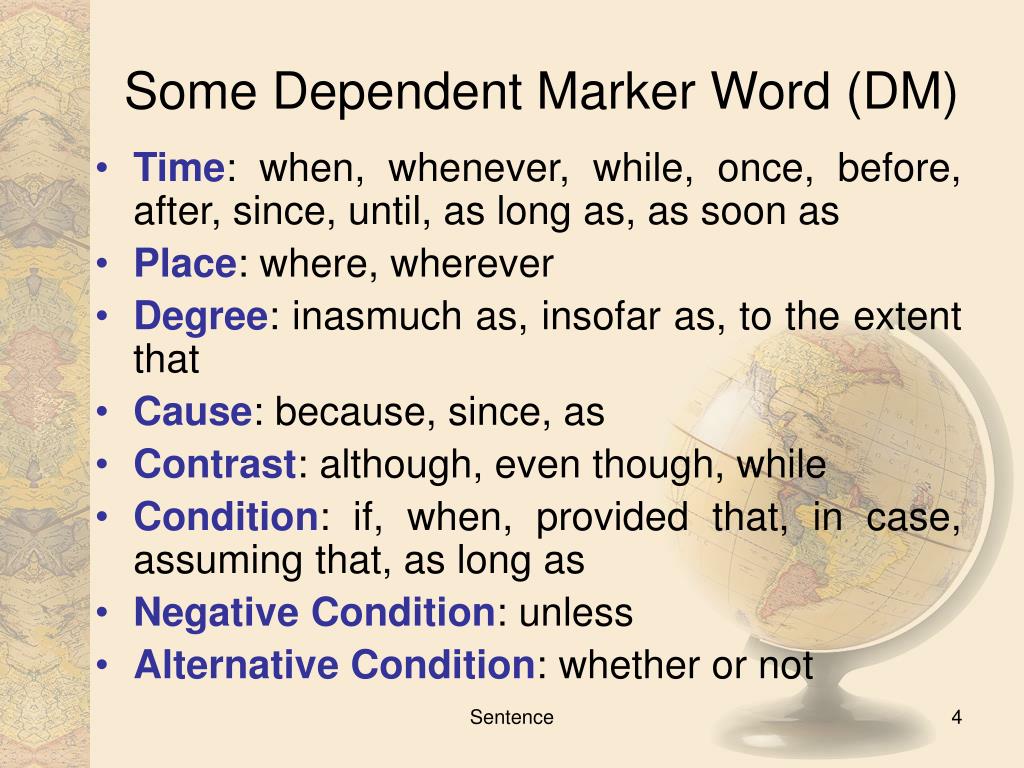 Some Dependent Marker Word (DM)

• Time: when, whenever, while, once, before, after, since, until, as long as, as soon as
• Place: where, wherever
• Degree: inasmuch as, insofar as, to the extent that
• Cause: because, since, as
• Contrast: although, even though, while
• Condition: if, when, provided that, in case, assuming that, as long as
• Negative Condition: unless
• Alternative Condition: whether or not

Sentence

4